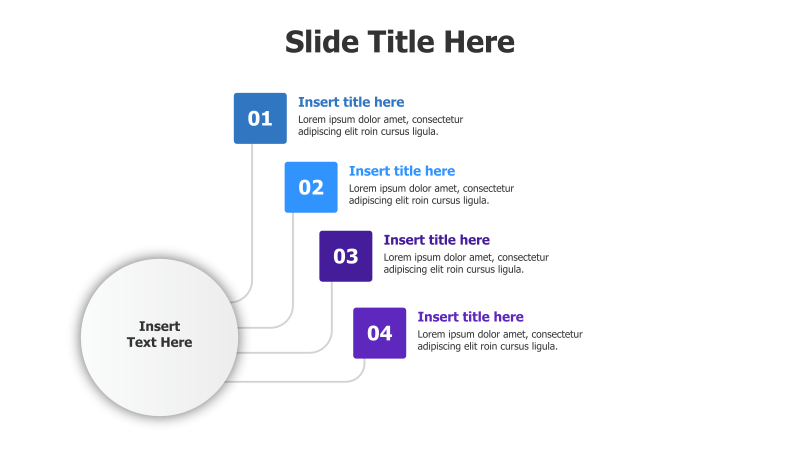 Slide Title Here

01
Insert title here
Lorem ipsum dolor amet, consectetur adipiscing elit roin cursus ligula.

02
Insert title here
Lorem ipsum dolor amet, consectetur adipiscing elit roin cursus ligula.

03
Insert title here
Lorem ipsum dolor amet, consectetur adipiscing elit roin cursus ligula.

04
Insert title here
Lorem ipsum dolor amet, consectetur adipiscing elit roin cursus ligula.

Insert Text Here